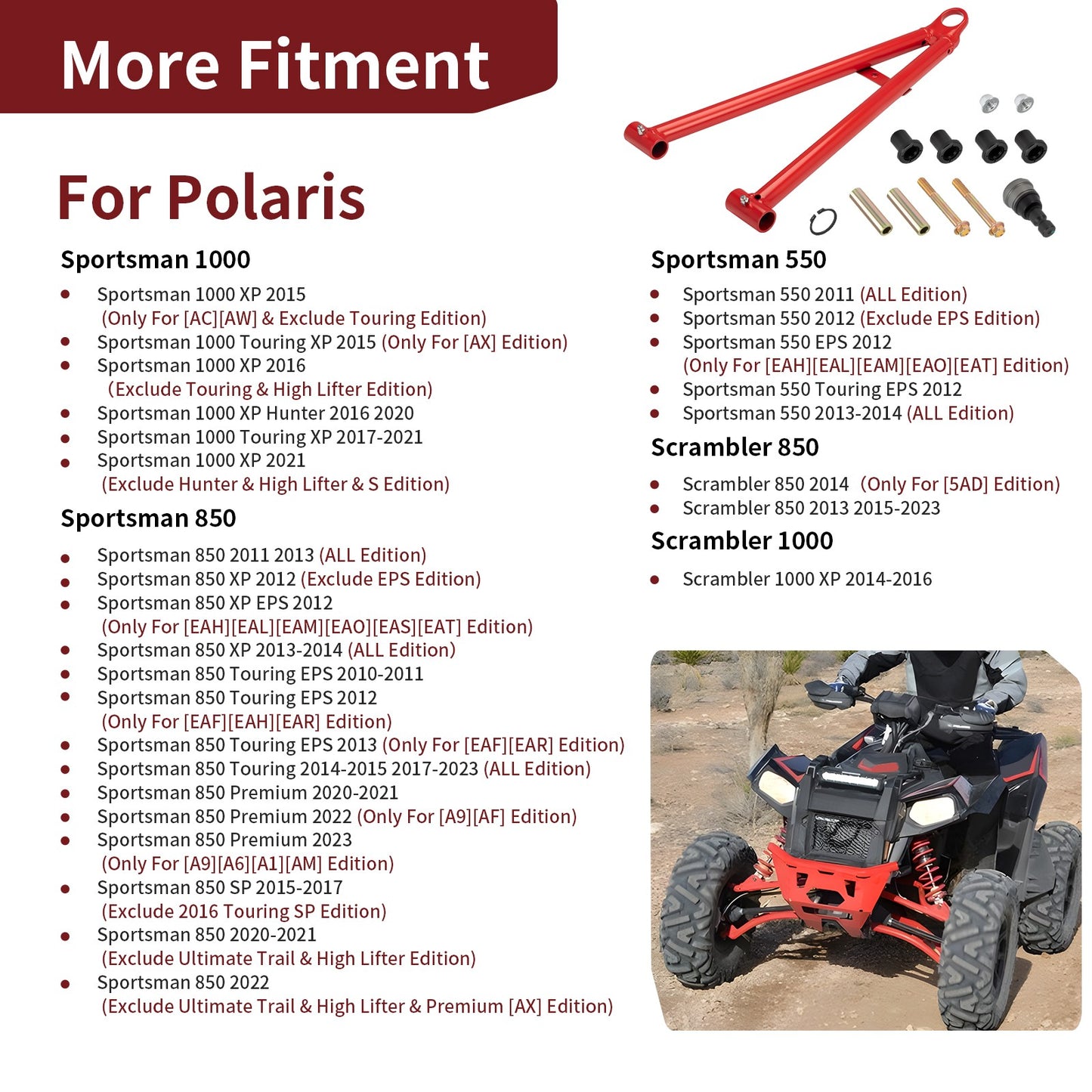 More Fitment

For Polaris

Sportsman 1000

- Sportsman 1000 XP 2015 (Only For [AC][AW] & Exclude Touring Edition)
- Sportsman 1000 Touring XP 2015 (Only For [AX] Edition)
- Sportsman 1000 XP 2016 (Exclude Touring & High Lifter Edition)
- Sportsman 1000 XP Hunter 2016 2020
- Sportsman 1000 Touring XP 2017-2021
- Sportsman 1000 XP 2021 (Exclude Hunter & High Lifter & S Edition)

Sportsman 850

- Sportsman 850 2011 2013 (ALL Edition)
- Sportsman 850 XP 2012 (Exclude EPS Edition)
- Sportsman 850 XP EPS 2012 (Only For [EAH][EAL][EAM][EAO][EAS][EAT] Edition)
- Sportsman 850 XP 2013-2014 (ALL Edition)
- Sportsman 850 Touring EPS 2010-2011
- Sportsman 850 Touring EPS 2012 (Only For [EAF][EAH][EAR] Edition)
- Sportsman 850 Touring EPS 2013 (Only For [EAF][EAR] Edition)
- Sportsman 850 Touring 2014-2015 2017-2023 (ALL Edition)
- Sportsman 850 Premium 2020-2021
- Sportsman 850 Premium 2022 (Only For [A9][AF] Edition)
- Sportsman 850 Premium 2023 (Only For [A9][A6][A1][AM] Edition)
- Sportsman 850 SP 2015-2017 (Exclude 2016 Touring SP Edition)
- Sportsman 850 2020-2021 (Exclude Ultimate Trail & High Lifter Edition)
- Sportsman 850 2022 (Exclude Ultimate Trail & High Lifter & Premium [AX] Edition)

Sportsman 550

- Sportsman 550 2011 (ALL Edition)
- Sportsman 550 2012 (Exclude EPS Edition)
- Sportsman 550 EPS 2012 (Only For [EAH][EAL][EAM][EAO][EAT] Edition)
- Sportsman 550 Touring EPS 2012
- Sportsman 550 2013-2014 (ALL Edition)

Scrambler 850

- Scrambler 850 2014 (Only For [5AD] Edition)
- Scrambler 850 2013 2015-2023

Scrambler 1000

- Scrambler 1000 XP 2014-2016